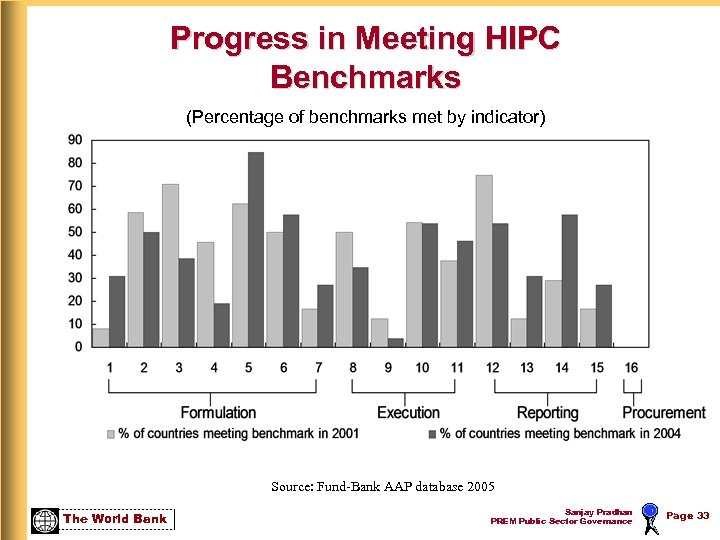 Progress in Meeting HIPC Benchmarks

(Percentage of benchmarks met by indicator)

90
80
70
60
50
40
30
20
10
0

1 2 3 4 5 6 7 8 9 10 11 12 13 14 15 16

Formulation
Execution
Reporting
Procurement

% of countries meeting benchmark in 2001
% of countries meeting benchmark in 2004

Source: Fund-Bank AAP database 2005

The World Bank

Sanjay Pradhan
PREM Public Sector Governance

Page 33